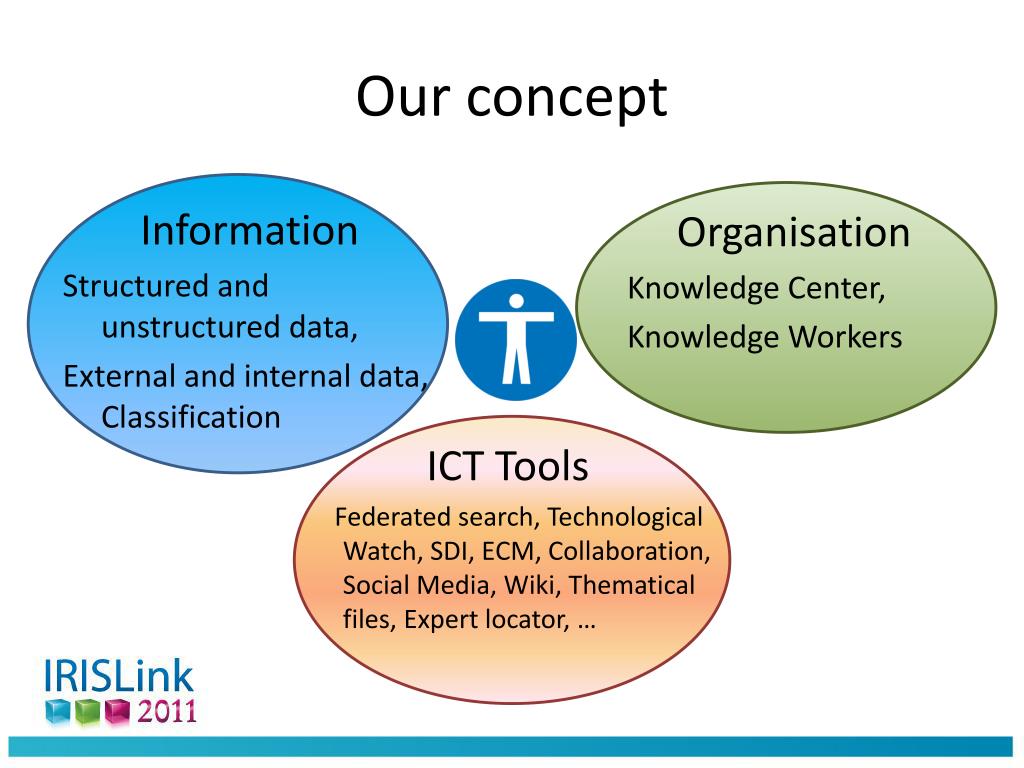 Our concept

Information

Structured and unstructured data,

External and internal data, Classification

Organisation

Knowledge Center,

Knowledge Workers

ICT Tools

Federated search, Technological Watch, SDI, ECM, Collaboration, Social Media, Wiki, Thematical files, Expert locator, …

IRISLink 2011